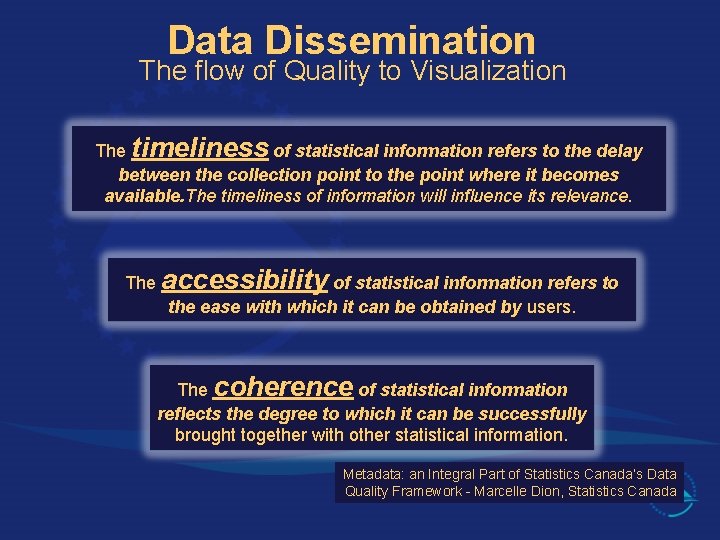 Data Dissemination
The flow of Quality to Visualization

The timeliness of statistical information refers to the delay between the collection point to the point where it becomes available.The timeliness of information will influence its relevance.

The accessibility of statistical information refers to the ease with which it can be obtained by users.

The coherence of statistical information reflects the degree to which it can be successfully brought together with other statistical information.

Metadata: an Integral Part of Statistics Canada's Data Quality Framework - Marcelle Dion, Statistics Canada